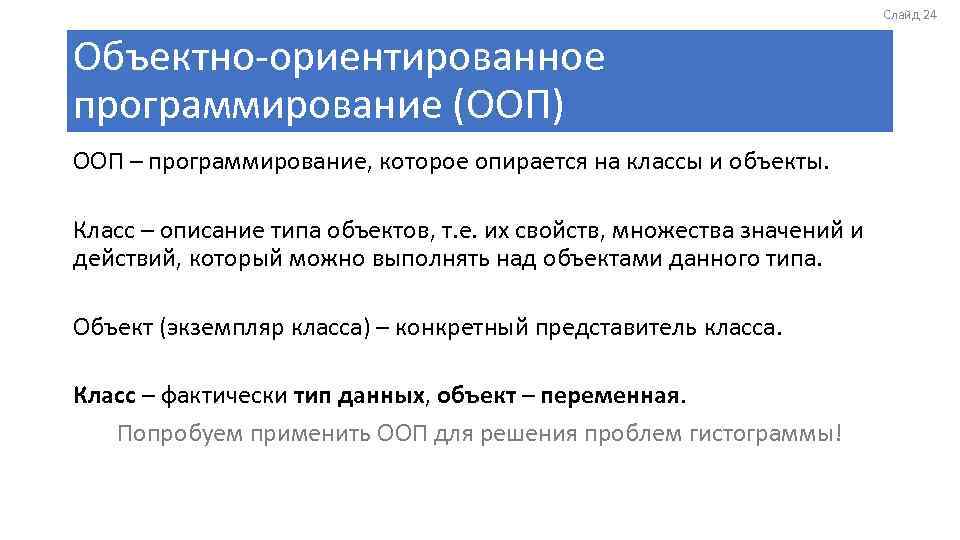 Слайд 24

Объектно-ориентированное программирование (ООП)

ООП – программирование, которое опирается на классы и объекты.

Класс – описание типа объектов, т.е. их свойств, множества значений и действий, который можно выполнять над объектами данного типа.

Объект (экземпляр класса) – конкретный представитель класса.

Класс – фактически тип данных, объект – переменная.

Попробуем применить ООП для решения проблем гистограммы!